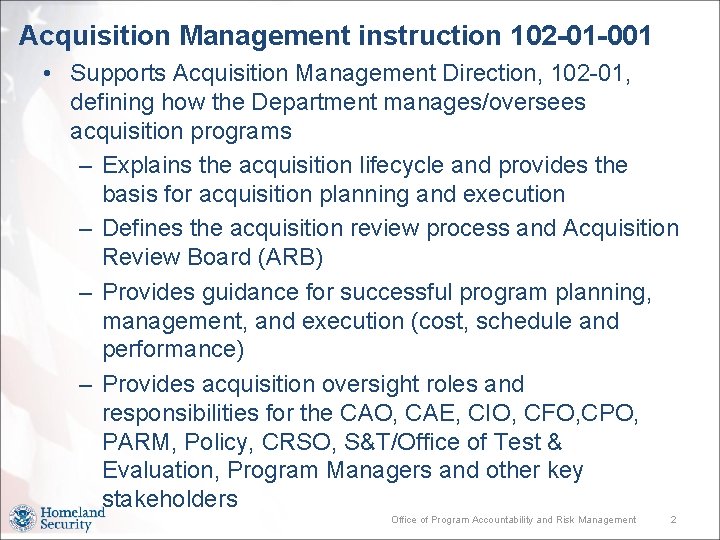 Acquisition Management instruction 102-01-001

• Supports Acquisition Management Direction, 102-01, defining how the Department manages/oversees acquisition programs
  – Explains the acquisition lifecycle and provides the basis for acquisition planning and execution
  – Defines the acquisition review process and Acquisition Review Board (ARB)
  – Provides guidance for successful program planning, management, and execution (cost, schedule and performance)
  – Provides acquisition oversight roles and responsibilities for the CAO, CAE, CIO, CFO,CPO, PARM, Policy, CRSO, S&T/Office of Test & Evaluation, Program Managers and other key stakeholders

Homeland Security

Office of Program Accountability and Risk Management 2